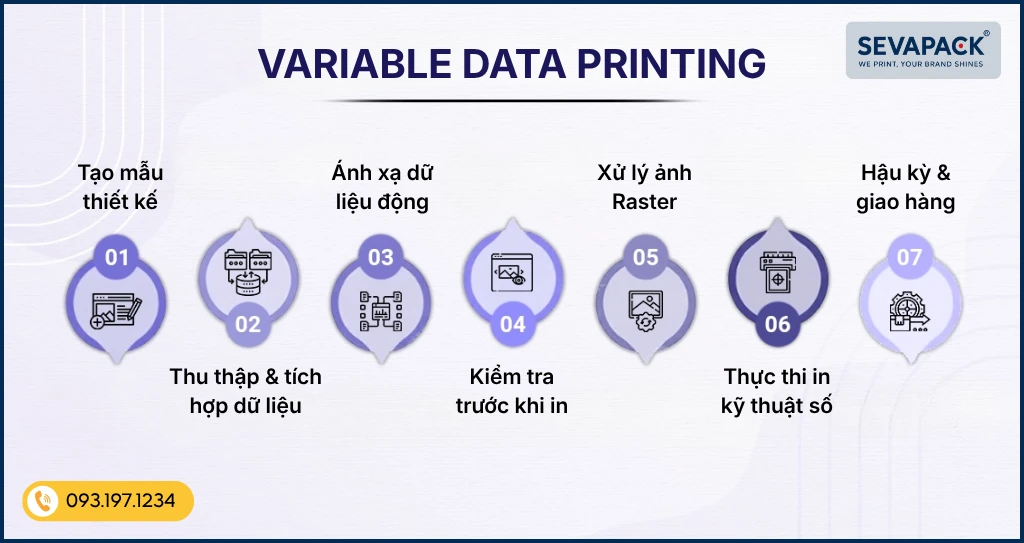 VARIABLE DATA PRINTING

SEVAPACK®
WE PRINT, YOUR BRAND SHINES

Tạo mẫu thiết kế
01

02
Thu thập & tích hợp dữ liệu

Ánh xạ dữ liệu động
03

04
Kiểm tra trước khi in

Xử lý ảnh Raster
05

06
Thực thi in kỹ thuật số

Hậu kỳ & giao hàng
07

093.197.1234